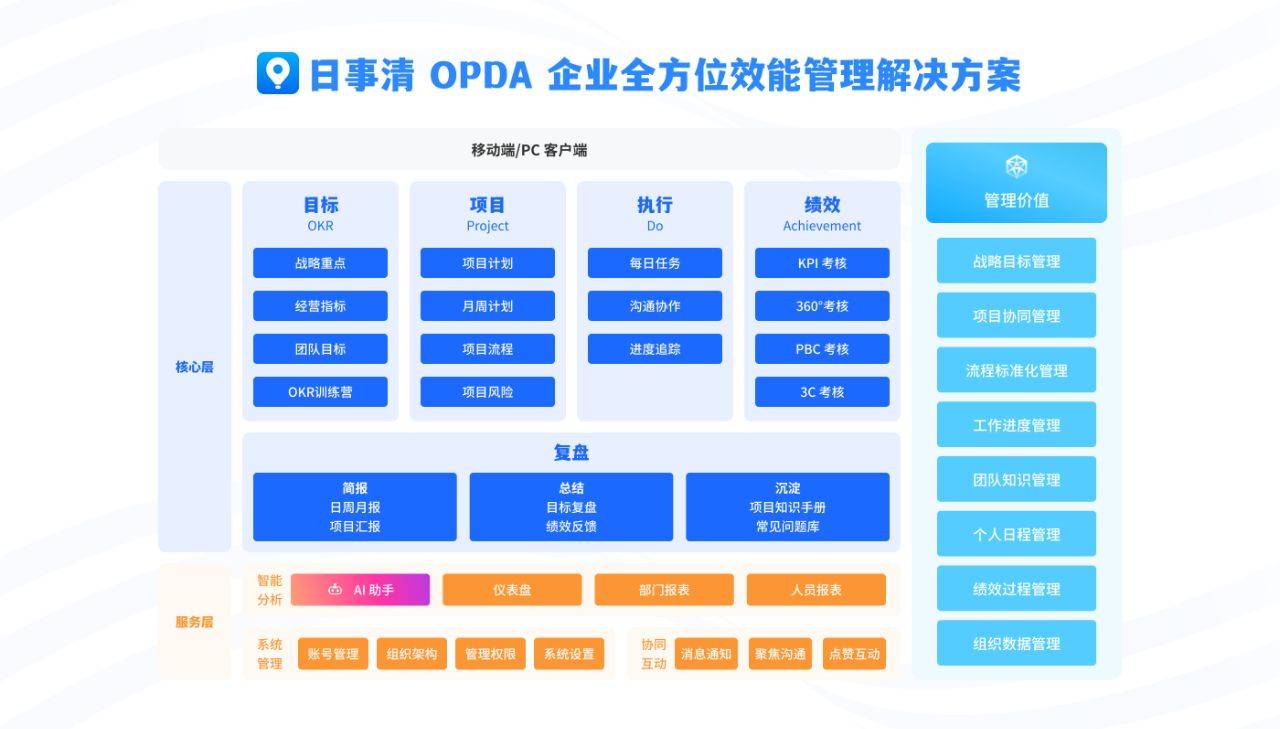 日事清 OPDA 企业全方位效能管理解决方案

移动端/PC 客户端

核心层

目标
OKR
战略重点
经营指标
团队目标
OKR训练营

项目
Project
项目计划
月周计划
项目流程
项目风险

执行
Do
每日任务
沟通协作
进度追踪

绩效
Achievement
KPI 考核
360°考核
PBC 考核
3C 考核

复盘
简报
日周月报
项目汇报

总结
目标复盘
绩效反馈

沉淀
项目知识手册
常见问题库

服务层

智能分析
AI 助手
仪表盘
部门报表
人员报表

系统管理
账号管理
组织架构
管理权限
系统设置

协同互动
消息通知
聚焦沟通
点赞互动

管理价值
战略目标管理
项目协同管理
流程标准化管理
工作进度管理
团队知识管理
个人日程管理
绩效过程管理
组织数据管理